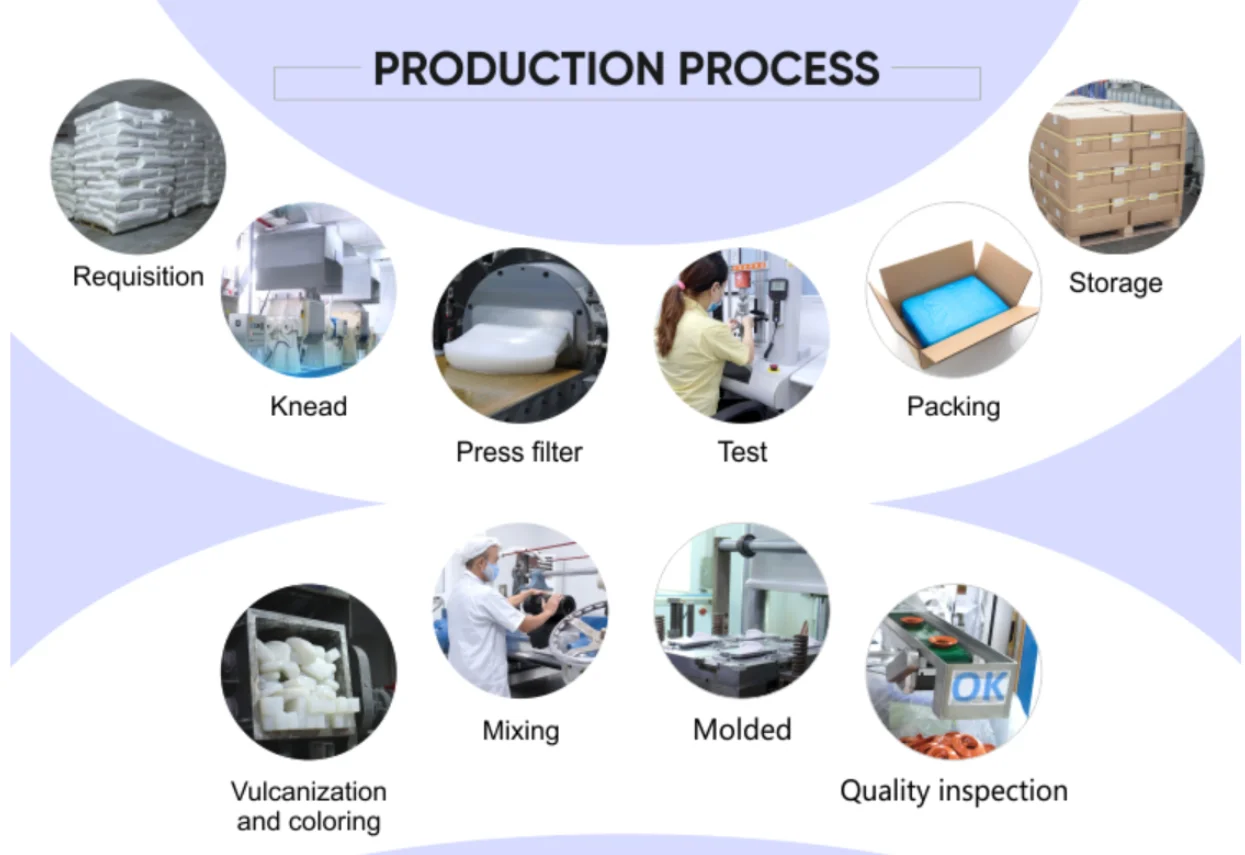 PRODUCTION PROCESS

Requisition

Knead

Press filter

Test

Packing

Storage

Vulcanization and coloring

Mixing

Molded

OK

Quality inspection